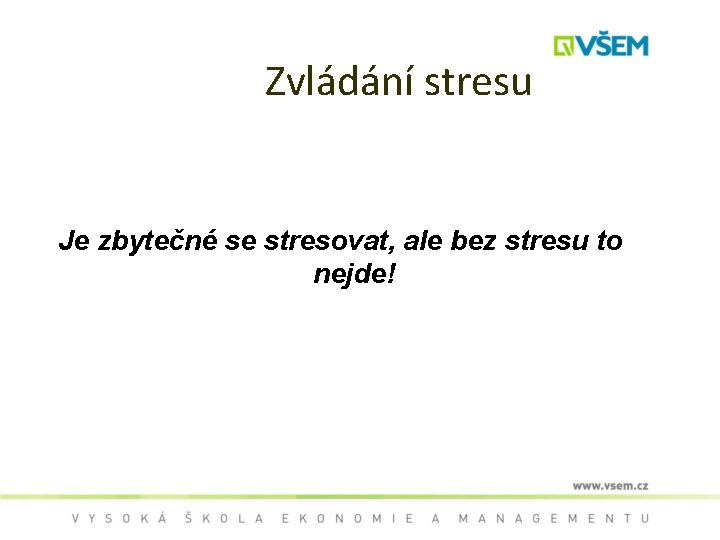 VŠEM

Zvládání stresu

Je zbytečné se stresovat, ale bez stresu to nejde!

www.vsem.cz

VYSOKÁ ŠKOLA EKONOMIE A MANAGEMENTU